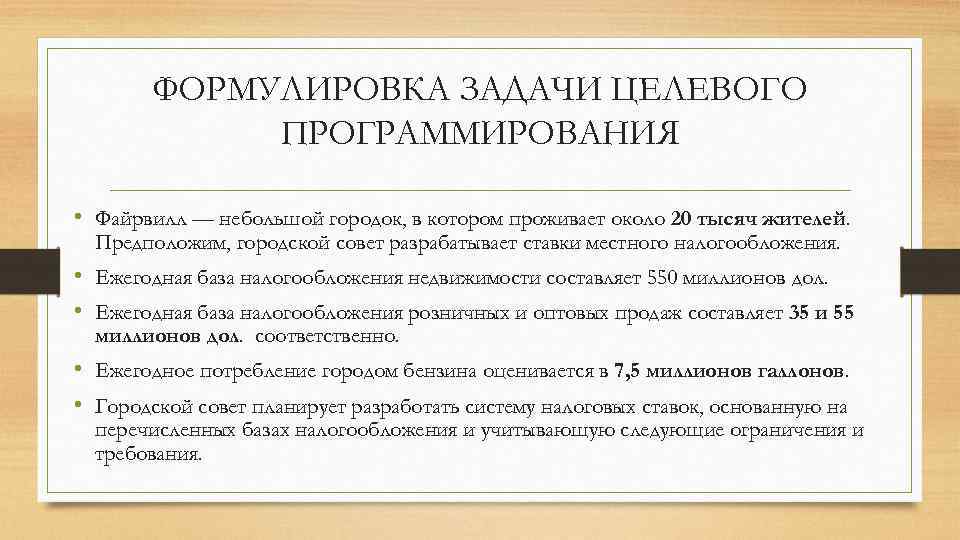 ФОРМУЛИРОВКА ЗАДАЧИ ЦЕЛЕВОГО ПРОГРАММИРОВАНИЯ

• Файрвилл — небольшой городок, в котором проживает около 20 тысяч жителей. Предположим, городской совет разрабатывает ставки местного налогообложения.

• Ежегодная база налогообложения недвижимости составляет 550 миллионов дол.

• Ежегодная база налогообложения розничных и оптовых продаж составляет 35 и 55 миллионов дол. соответственно.

• Ежегодное потребление городом бензина оценивается в 7,5 миллионов галлонов.

• Городской совет планирует разработать систему налоговых ставок, основанную на перечисленных базах налогообложения и учитывающую следующие ограничения и требования.